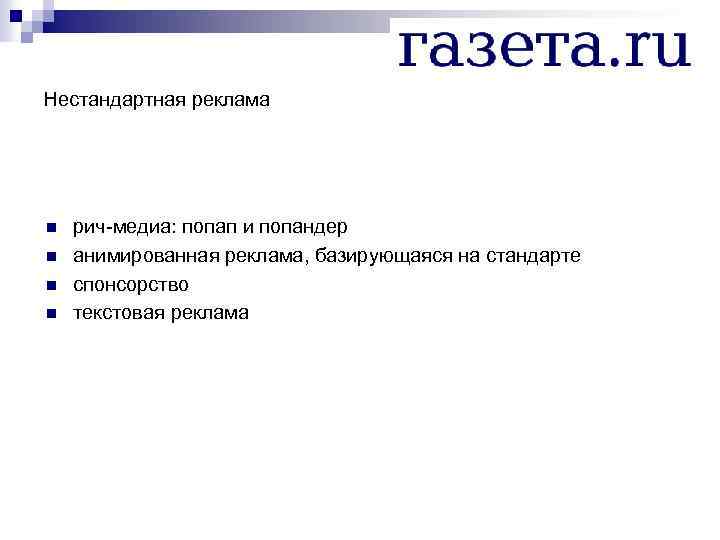 газета.ru

Нестандартная реклама

- рич-медиа: попап и попандер
- анимированная реклама, базирующаяся на стандарте
- спонсорство
- текстовая реклама